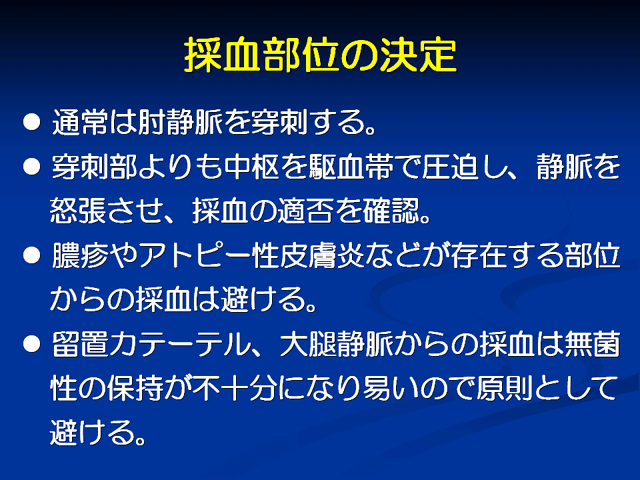 採血部位の決定

● 通常は肘静脈を穿刺する。

● 穿刺部よりも中枢を駆血帯で圧迫し、静脈を怒張させ、採血の適否を確認。

● 膿疹やアトピー性皮膚炎などが存在する部位からの採血は避ける。

● 留置カテーテル、大腿静脈からの採血は無菌性の保持が不十分になり易いので原則として避ける。